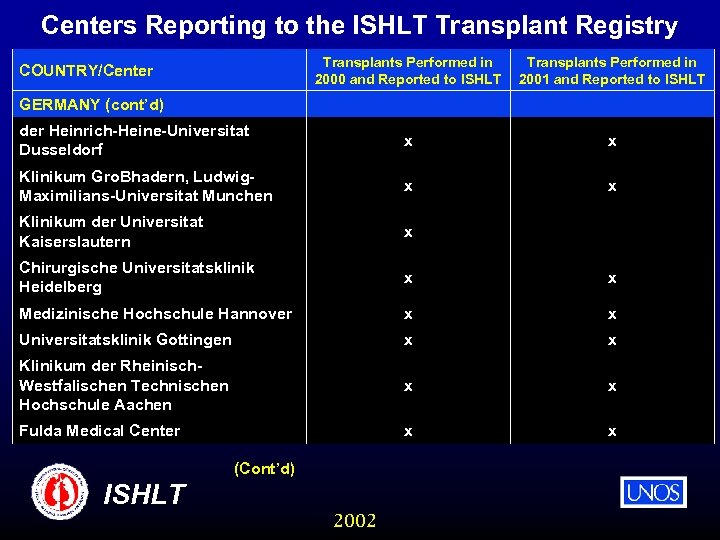 Centers Reporting to the ISHLT Transplant Registry

| COUNTRY/Center | Transplants Performed in 2000 and Reported to ISHLT | Transplants Performed in 2001 and Reported to ISHLT |
|---|---|---|
| GERMANY (cont'd) | | |
| der Heinrich-Heine-Universitat Dusseldorf | x | x |
| Klinikum GroBhadern, Ludwig-Maximilians-Universitat Munchen | x | x |
| Klinikum der Universitat Kaiserslautern | x | |
| Chirurgische Universitatsklinik Heidelberg | x | x |
| Medizinische Hochschule Hannover | x | x |
| Universitatsklinik Gottingen | x | x |
| Klinikum der Rheinisch-Westfalischen Technischen Hochschule Aachen | x | x |
| Fulda Medical Center | x | x |

(Cont'd)

ISHLT

UNOS

2002